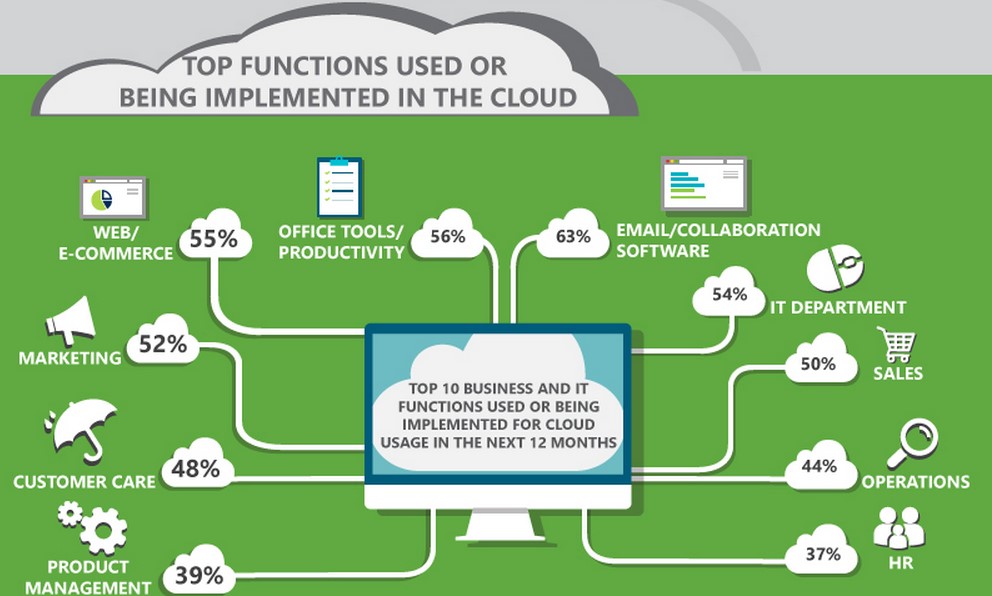 TOP FUNCTIONS USED OR BEING IMPLEMENTED IN THE CLOUD

WEB/ E-COMMERCE 55%

OFFICE TOOLS/ PRODUCTIVITY 56%

63% EMAIL/COLLABORATION SOFTWARE

54% IT DEPARTMENT

MARKETING 52%

50% SALES

TOP 10 BUSINESS AND IT FUNCTIONS USED OR BEING IMPLEMENTED FOR CLOUD USAGE IN THE NEXT 12 MONTHS

CUSTOMER CARE 48%

44% OPERATIONS

PRODUCT MANAGEMENT 39%

37% HR